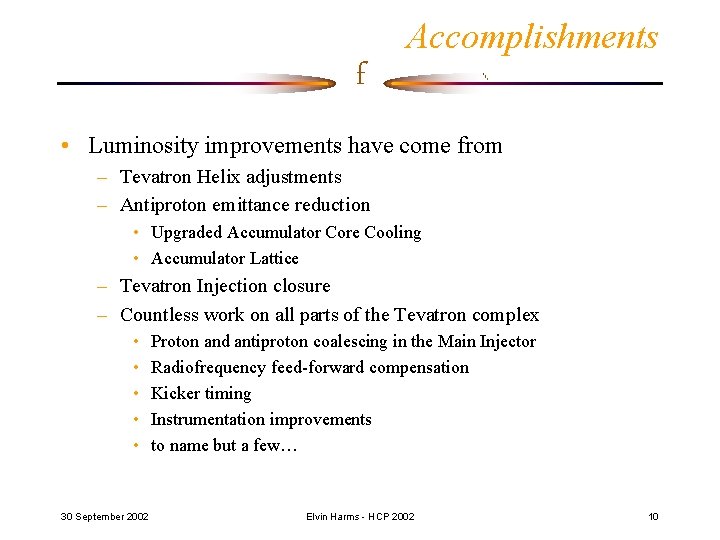 Accomplishments

f

• Luminosity improvements have come from
– Tevatron Helix adjustments
– Antiproton emittance reduction
• Upgraded Accumulator Core Cooling
• Accumulator Lattice
– Tevatron Injection closure
– Countless work on all parts of the Tevatron complex
• Proton and antiproton coalescing in the Main Injector
• Radiofrequency feed-forward compensation
• Kicker timing
• Instrumentation improvements
• to name but a few…

30 September 2002

Elvin Harms - HCP 2002

10